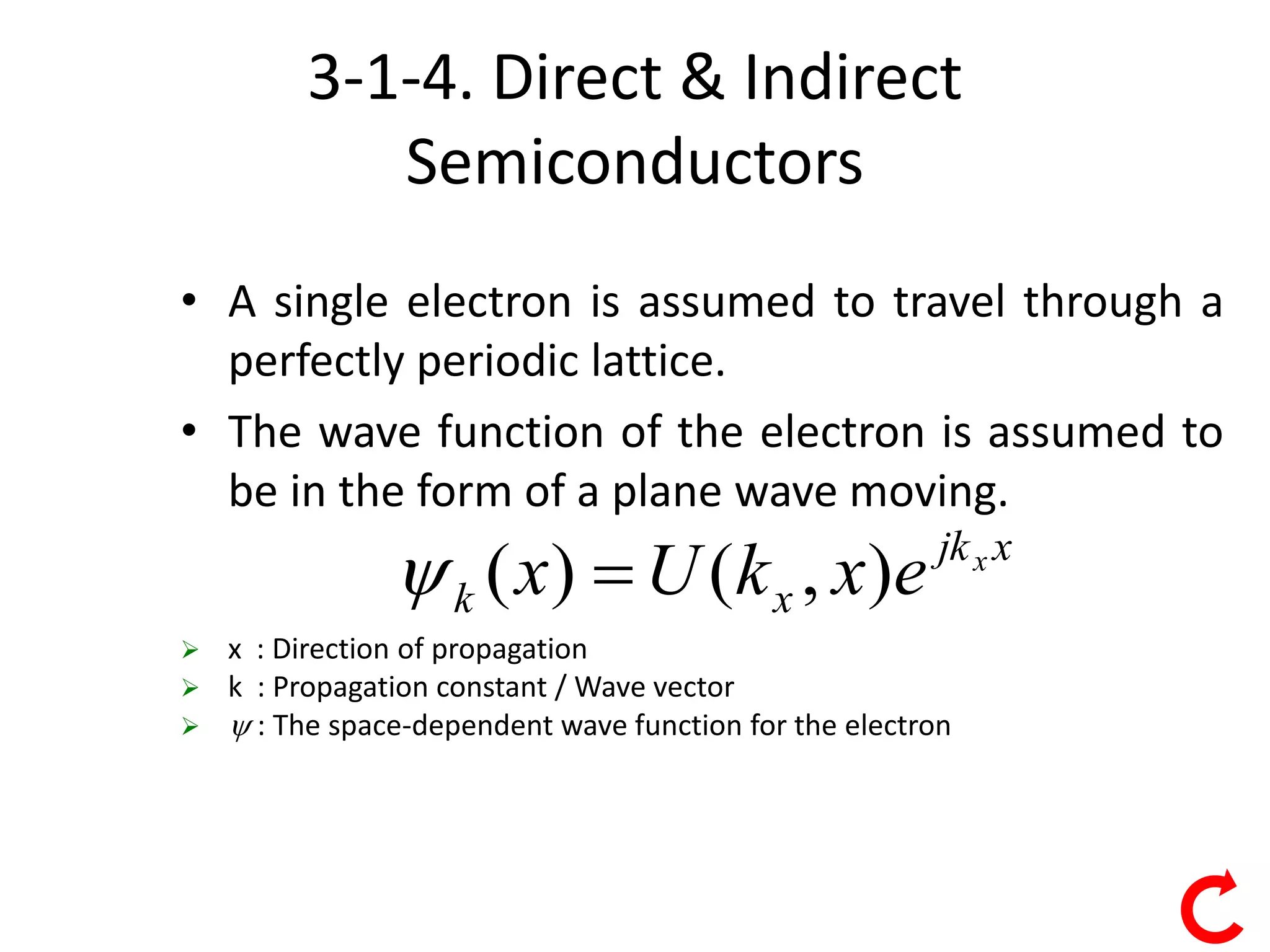 3-1-4. Direct & Indirect Semiconductors

• A single electron is assumed to travel through a perfectly periodic lattice.

• The wave function of the electron is assumed to be in the form of a plane wave moving.

$\psi_k(x) = U(k_x, x)e^{jk_x x}$

➢ x : Direction of propagation
➢ k : Propagation constant / Wave vector
➢ $\psi$ : The space-dependent wave function for the electron